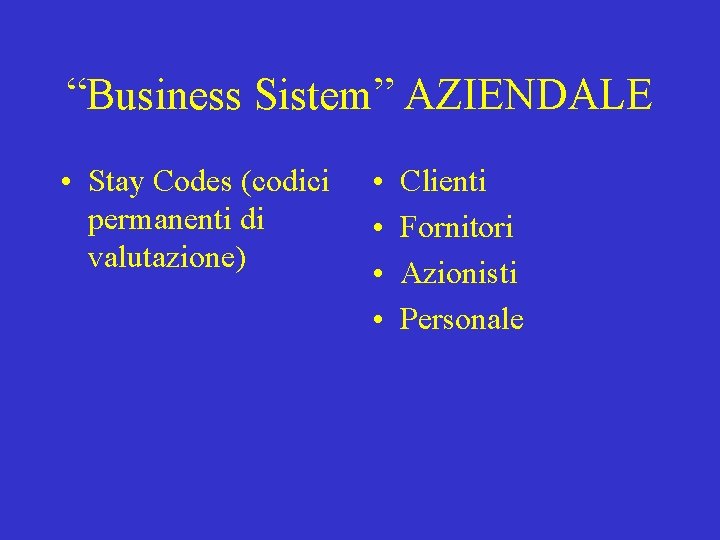 “Business Sistem” AZIENDALE

• Stay Codes (codici permanenti di valutazione)

• Clienti
• Fornitori
• Azionisti
• Personale